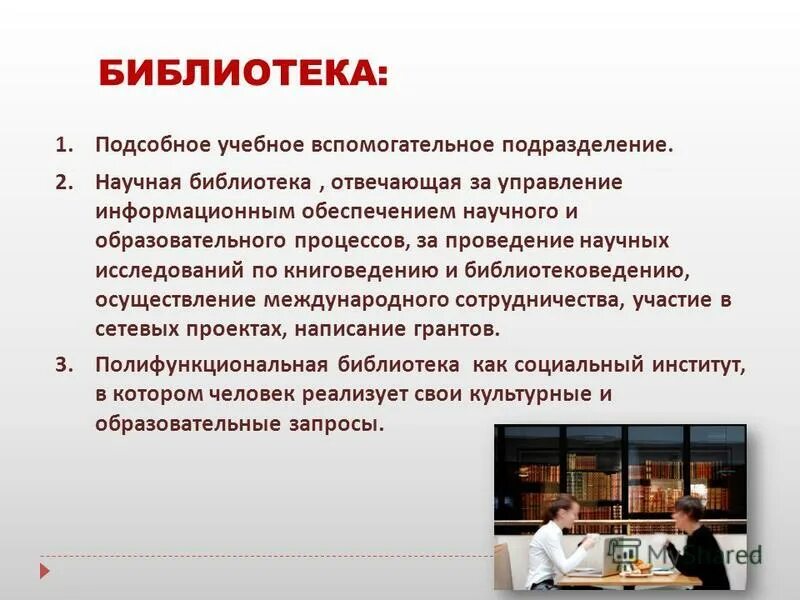 БИБЛИОТЕКА:

1. Подсобное учебное вспомогательное подразделение.

2. Научная библиотека , отвечающая за управление информационным обеспечением научного и образовательного процессов, за проведение научных исследований по книговедению и библиотековедению, осуществление международного сотрудничества, участие в сетевых проектах, написание грантов.

3. Полифункциональная библиотека как социальный институт, в котором человек реализует свои культурные и образовательные запросы.

MyShared